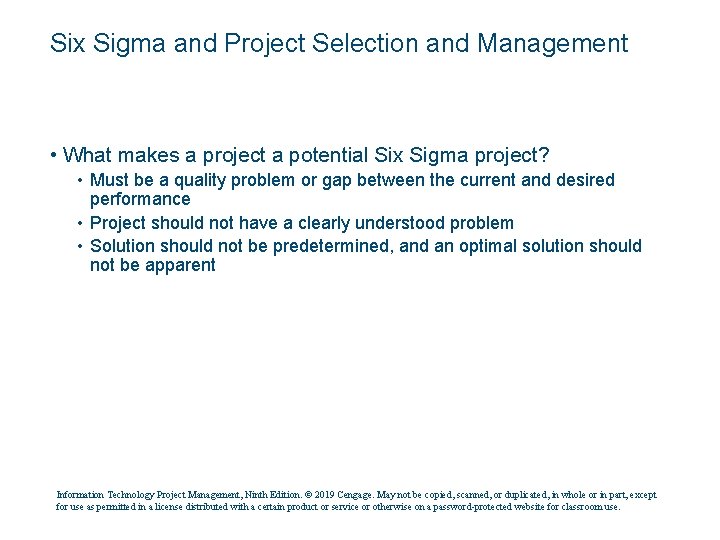 Six Sigma and Project Selection and Management

• What makes a project a potential Six Sigma project?
  • Must be a quality problem or gap between the current and desired performance
  • Project should not have a clearly understood problem
  • Solution should not be predetermined, and an optimal solution should not be apparent

Information Technology Project Management, Ninth Edition. © 2019 Cengage. May not be copied, scanned, or duplicated, in whole or in part, except for use as permitted in a license distributed with a certain product or service or otherwise on a password-protected website for classroom use.